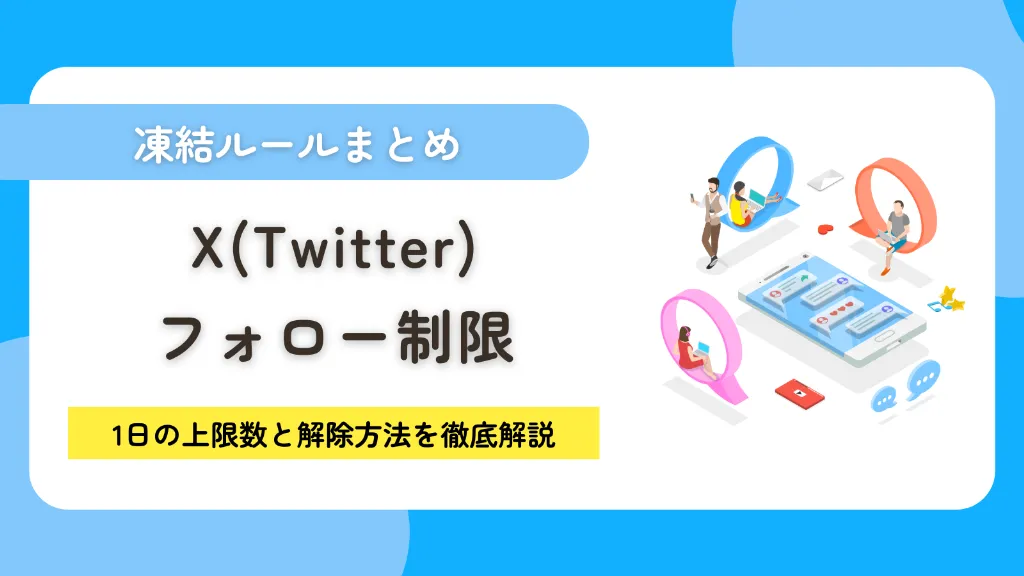 凍結ルールまとめ

X(Twitter)
フォロー制限

1日の上限数と解除方法を徹底解説